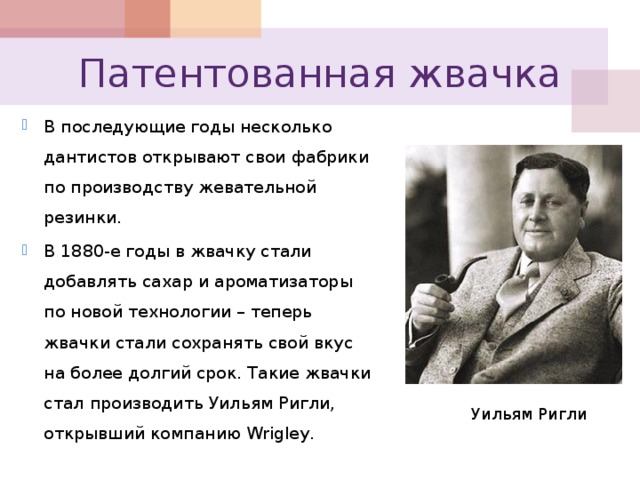 Патентованная жвачка

В последующие годы несколько дантистов открывают свои фабрики по производству жевательной резинки.

В 1880-е годы в жвачку стали добавлять сахар и ароматизаторы по новой технологии – теперь жвачки стали сохранять свой вкус на более долгий срок. Такие жвачки стал производить Уильям Ригли, открывший компанию Wrigley.

Уильям Ригли